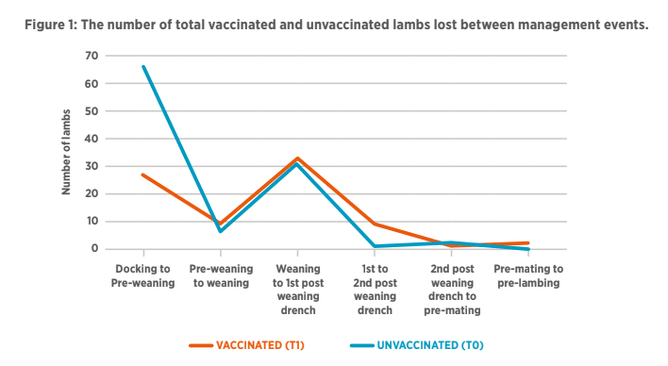 Figure 1: The number of total vaccinated and unvaccinated lambs lost between management events.

Number of lambs

70
60
50
40
30
20
10
0

Docking to Pre-weaning

Pre-weaning to weaning

Weaning to 1st post weaning drench

1st to 2nd post weaning drench

2nd post weaning drench to pre-mating

Pre-mating to pre-lambing

VACCINATED (T1)

UNVACCINATED (T0)